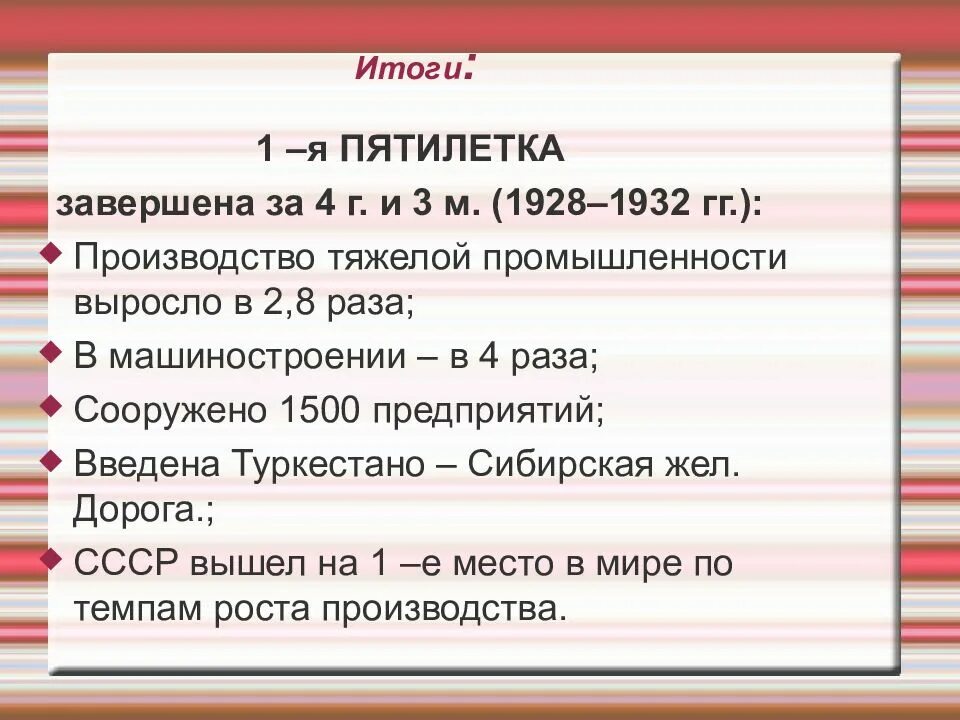 Итоги:

1 –я ПЯТИЛЕТКА

завершена за 4 г. и 3 м. (1928–1932 гг.):

Производство тяжелой промышленности выросло в 2,8 раза;

В машиностроении – в 4 раза;

Сооружено 1500 предприятий;

Введена Туркестано – Сибирская жел. Дорога.;

СССР вышел на 1 –е место в мире по темпам роста производства.